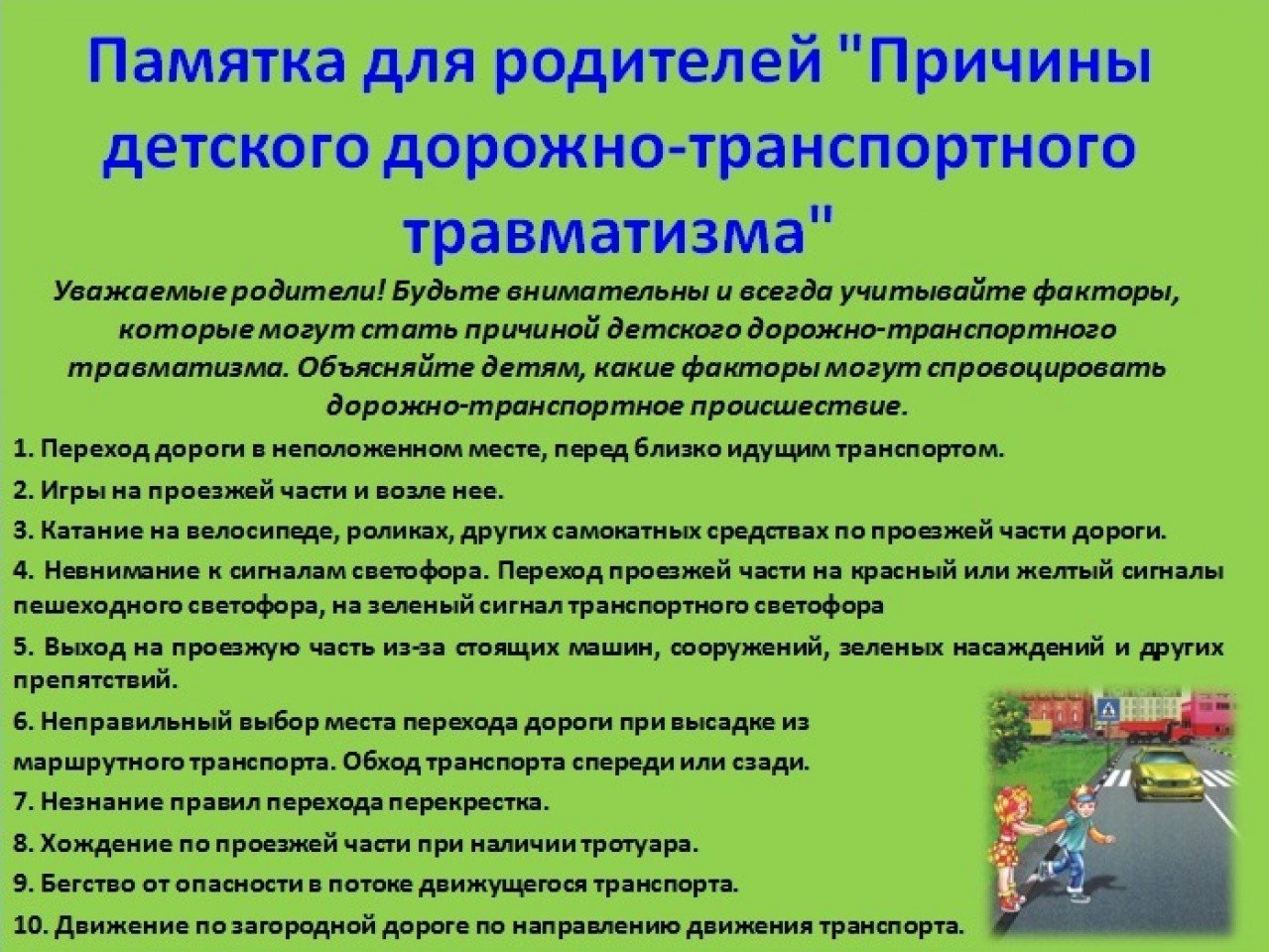 Памятка для родителей "Причины детского дорожно-транспортного травматизма"

Уважаемые родители! Будьте внимательны и всегда учитывайте факторы, которые могут стать причиной детского дорожно-транспортного травматизма. Объясняйте детям, какие факторы могут спровоцировать дорожно-транспортное происшествие.

1. Переход дороги в неположенном месте, перед близко идущим транспортом.

2. Игры на проезжей части и возле нее.

3. Катание на велосипеде, роликах, других самокатных средствах по проезжей части дороги.

4. Невнимание к сигналам светофора. Переход проезжей части на красный или желтый сигналы пешеходного светофора, на зеленый сигнал транспортного светофора

5. Выход на проезжую часть из-за стоящих машин, сооружений, зеленых насаждений и других препятствий.

6. Неправильный выбор места перехода дороги при высадке из маршрутного транспорта. Обход транспорта спереди или сзади.

7. Незнание правил перехода перекрестка.

8. Хождение по проезжей части при наличии тротуара.

9. Бегство от опасности в потоке движущегося транспорта.

10. Движение по загородной дороге по направлению движения транспорта.